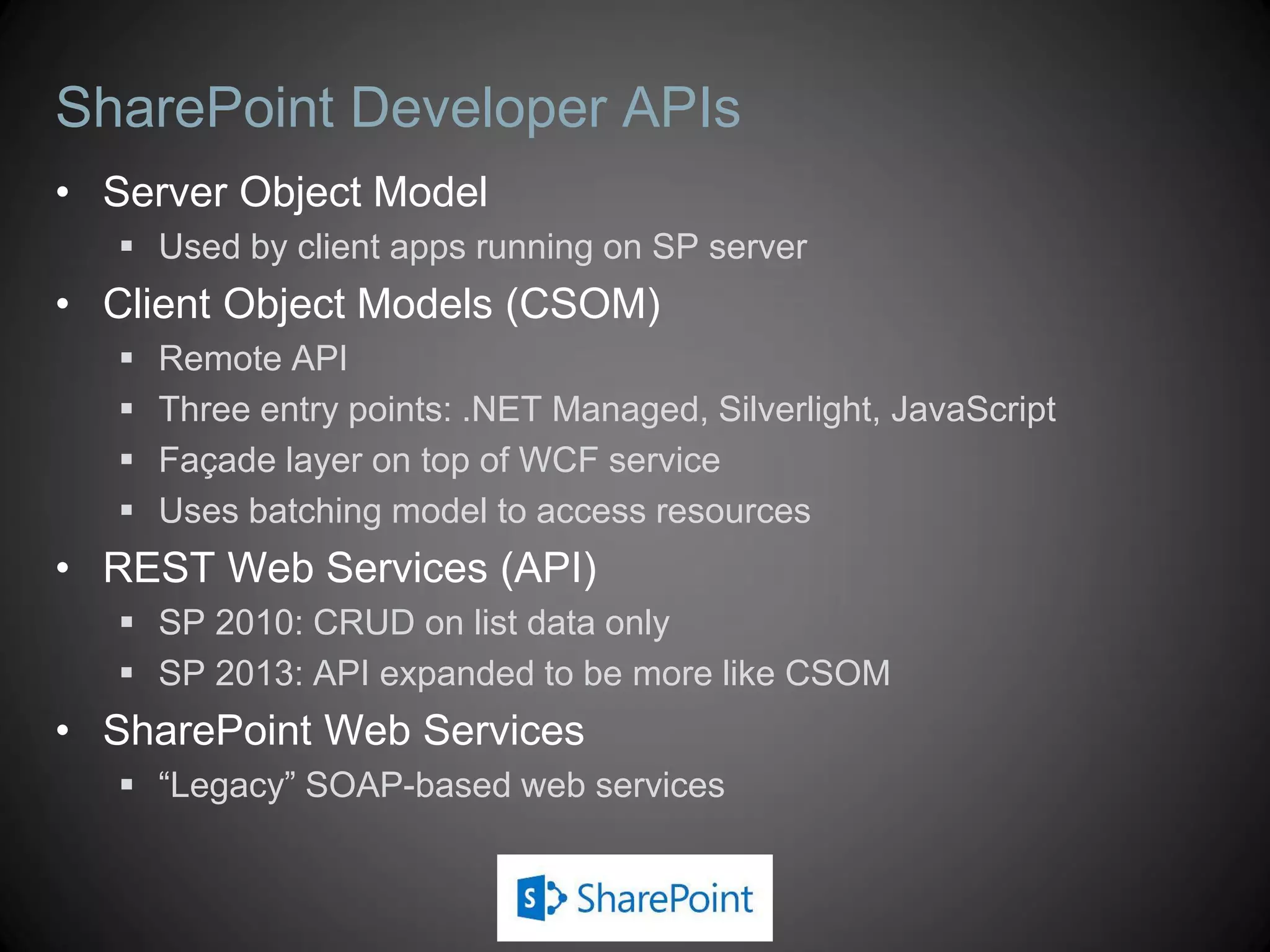 SharePoint Developer APIs

• Server Object Model
  ▪ Used by client apps running on SP server
• Client Object Models (CSOM)
  ▪ Remote API
  ▪ Three entry points: .NET Managed, Silverlight, JavaScript
  ▪ Façade layer on top of WCF service
  ▪ Uses batching model to access resources
• REST Web Services (API)
  ▪ SP 2010: CRUD on list data only
  ▪ SP 2013: API expanded to be more like CSOM
• SharePoint Web Services
  ▪ “Legacy” SOAP-based web services

S SharePoint